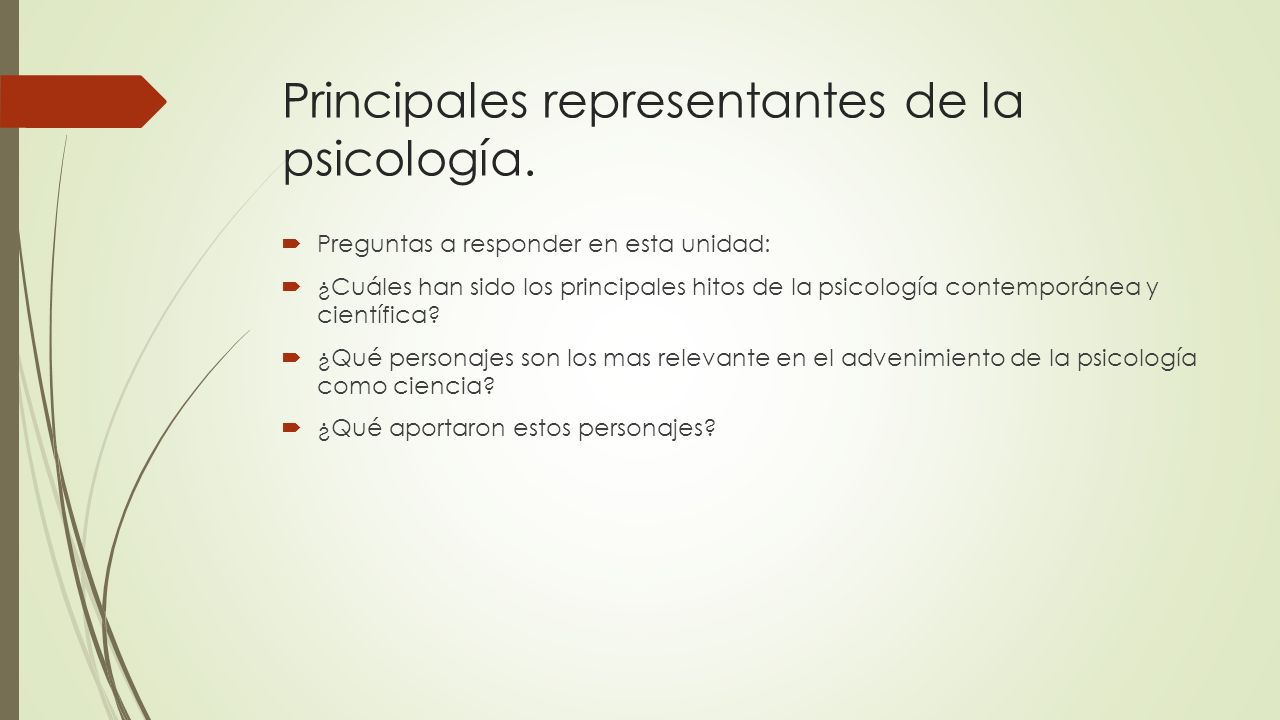 Principales representantes de la psicología.

Preguntas a responder en esta unidad:

¿Cuáles han sido los principales hitos de la psicología contemporánea y científica?

¿Qué personajes son los mas relevante en el advenimiento de la psicología como ciencia?

¿Qué aportaron estos personajes?